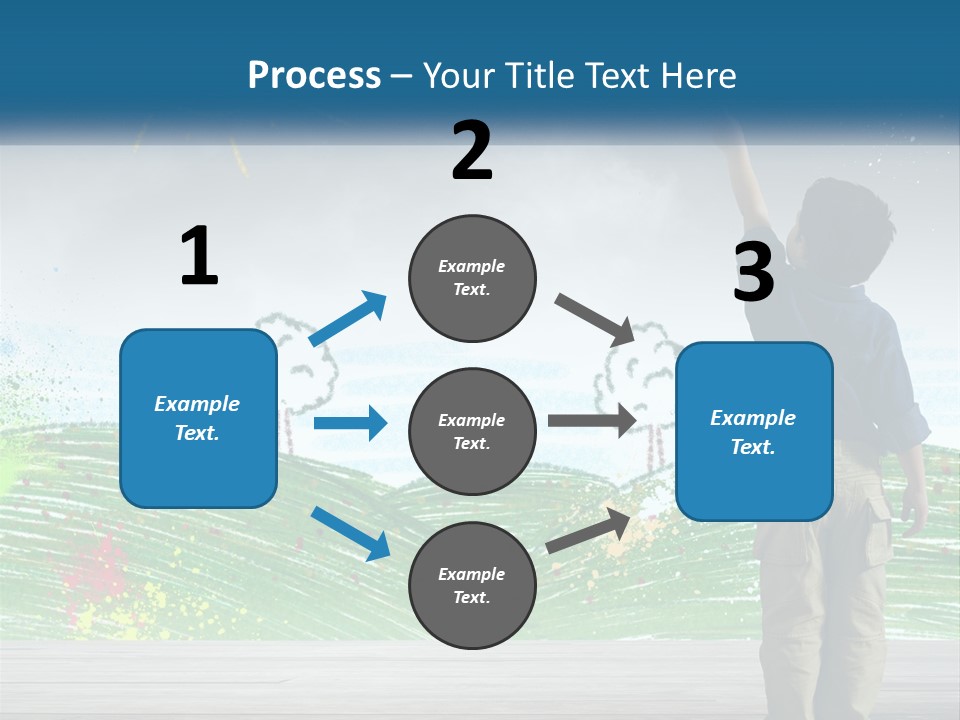 Process – Your Title Text Here

1

Example Text.

2

Example Text.

Example Text.

Example Text.

3

Example Text.